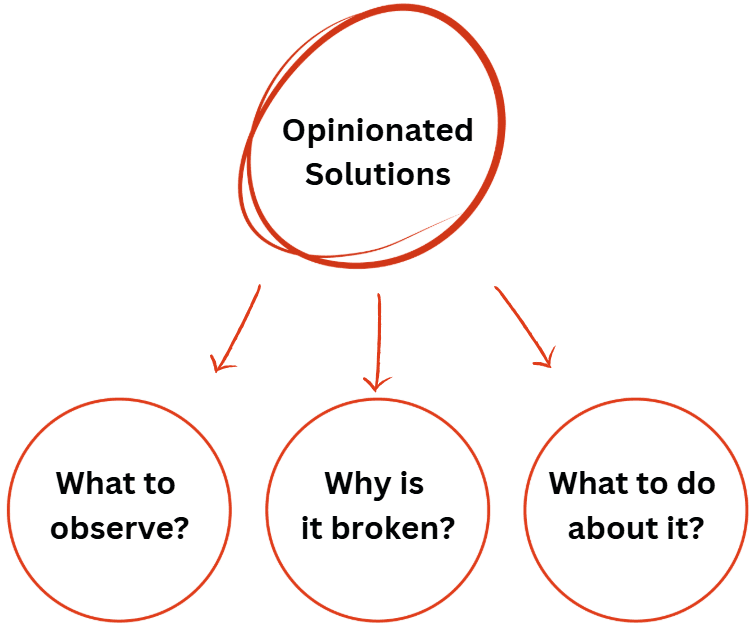 Opinionated Solutions

What to observe?

Why is it broken?

What to do about it?